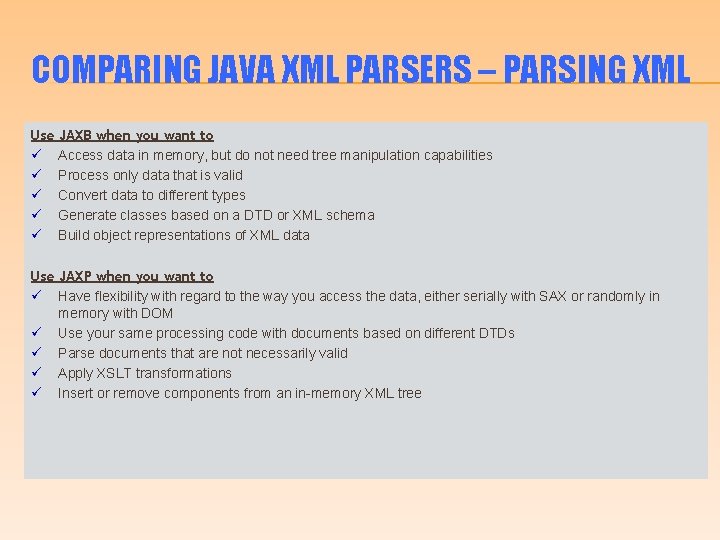 COMPARING JAVA XML PARSERS – PARSING XML

Use JAXB when you want to
✓ Access data in memory, but do not need tree manipulation capabilities
✓ Process only data that is valid
✓ Convert data to different types
✓ Generate classes based on a DTD or XML schema
✓ Build object representations of XML data

Use JAXP when you want to
✓ Have flexibility with regard to the way you access the data, either serially with SAX or randomly in memory with DOM
✓ Use your same processing code with documents based on different DTDs
✓ Parse documents that are not necessarily valid
✓ Apply XSLT transformations
✓ Insert or remove components from an in-memory XML tree